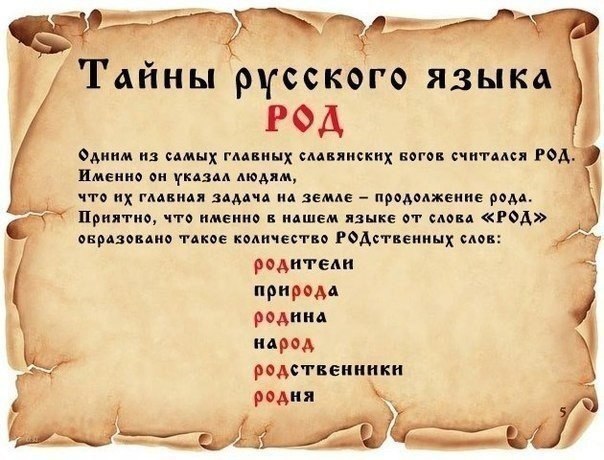 Тайны русского языка
РОД

Одним из самых главных славянских богов считался РОД. Именно он указал людям, что их главная задача на земле – продолжение рода. Приятно, что именно в нашем языке от слова «РОД» образовано такое количество РОДственных слов:

родители
природа
родина
народ
родственники
родня

5